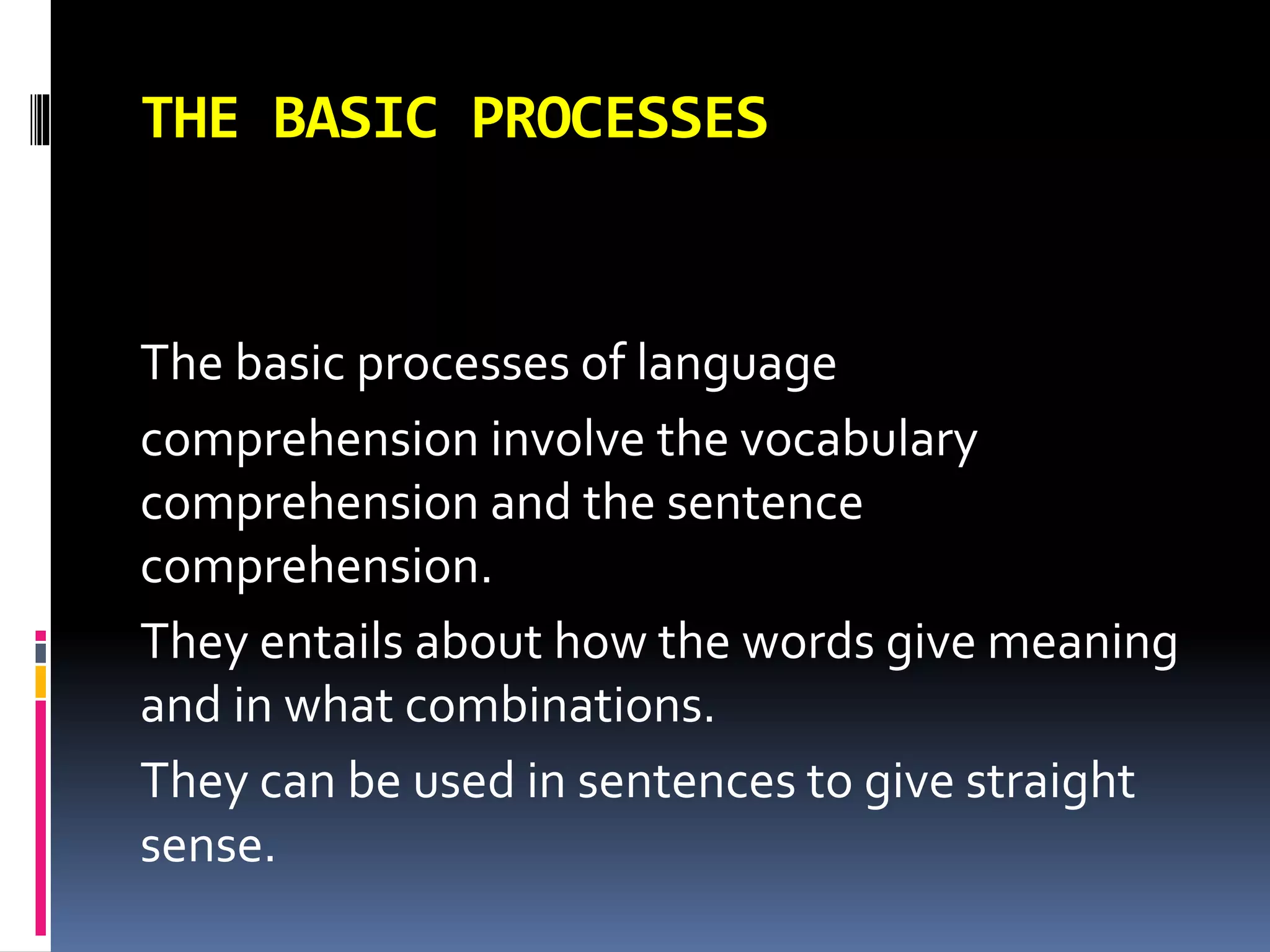 THE BASIC PROCESSES

The basic processes of language comprehension involve the vocabulary comprehension and the sentence comprehension.

They entails about how the words give meaning and in what combinations.

They can be used in sentences to give straight sense.